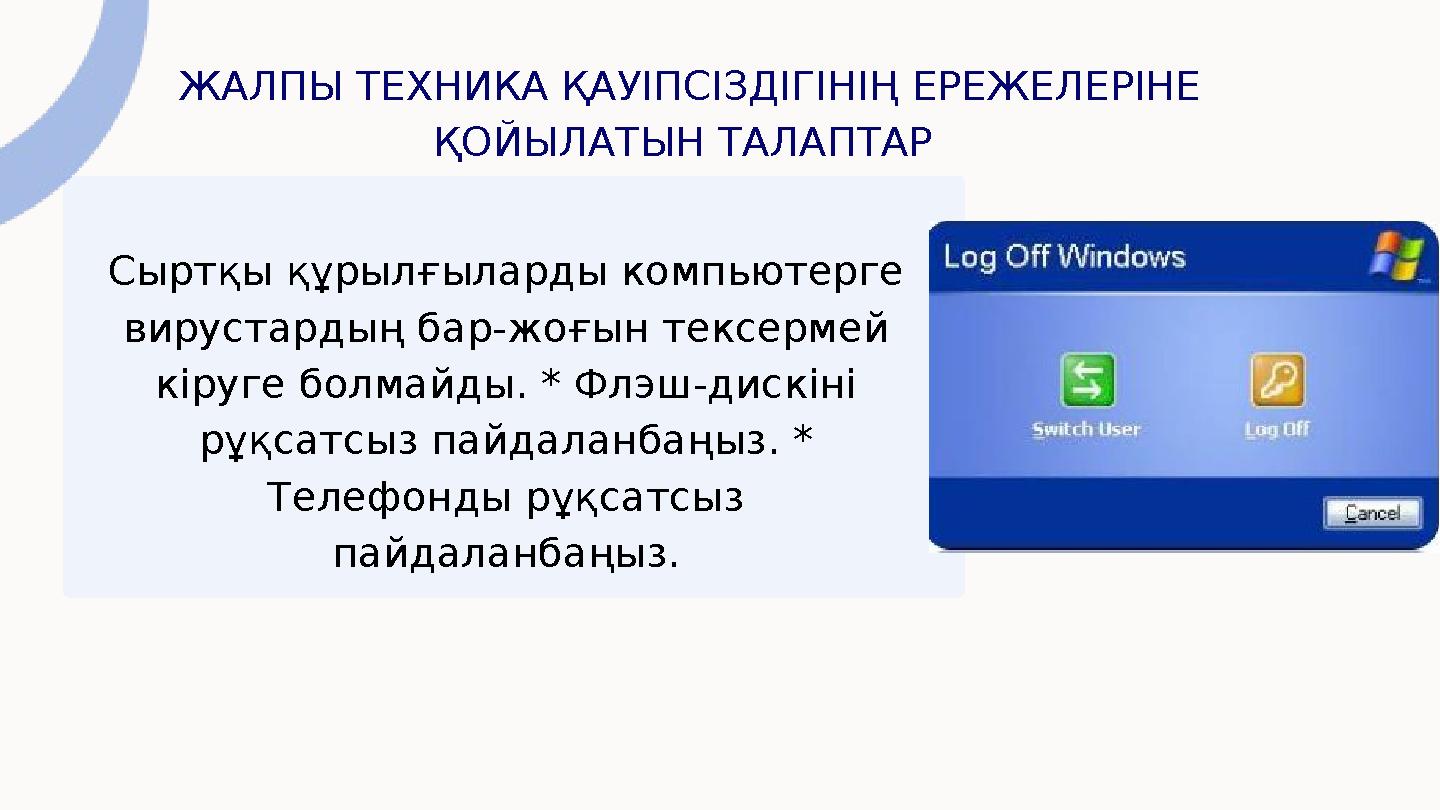 ЖАЛПЫ ТЕХНИКА ҚАУІПСІЗДІГІНІҢ ЕРЕЖЕЛЕРІНЕ ҚОЙЫЛАТЫН ТАЛАПТАР

Сыртқы құрылғыларды компьютерге вирустардың бар-жоғын тексермей кіруге болмайды. * Флэш-дискіні рұқсатсыз пайдаланбаңыз. * Телефонды рұқсатсыз пайдаланбаңыз.

Log Off Windows

Switch User

Log Off

Cancel